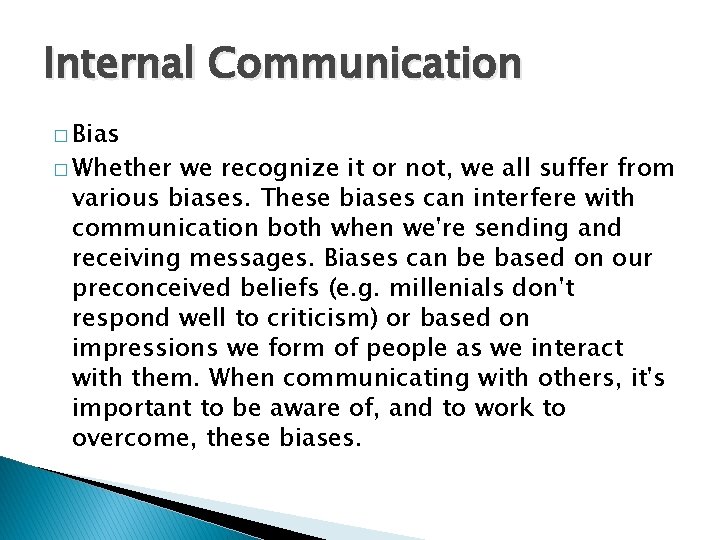 Internal Communication

□ Bias

□ Whether we recognize it or not, we all suffer from various biases. These biases can interfere with communication both when we're sending and receiving messages. Biases can be based on our preconceived beliefs (e.g. millenials don't respond well to criticism) or based on impressions we form of people as we interact with them. When communicating with others, it's important to be aware of, and to work to overcome, these biases.